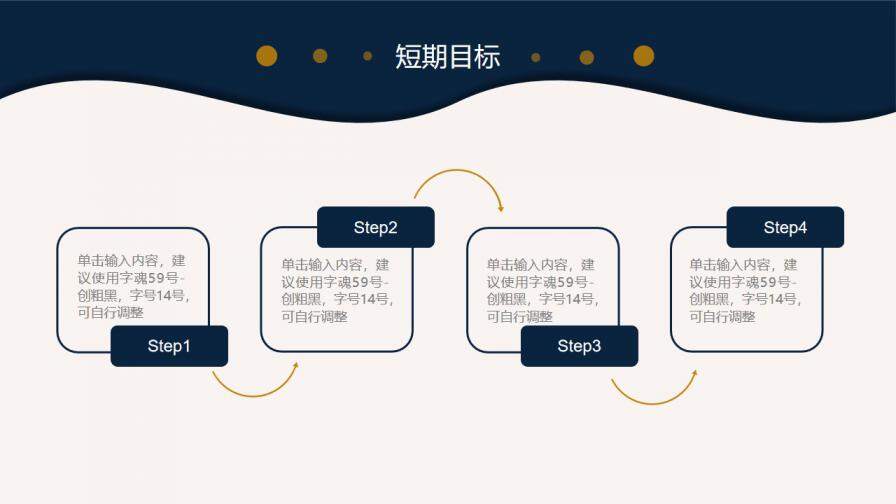 短期目标

单击输入内容，建议使用字魂59号-创粗黑，字号14号，可自行调整

Step1

Step2

单击输入内容，建议使用字魂59号-创粗黑，字号14号，可自行调整

单击输入内容，建议使用字魂59号-创粗黑，字号14号，可自行调整

Step3

Step4

单击输入内容，建议使用字魂59号-创粗黑，字号14号，可自行调整